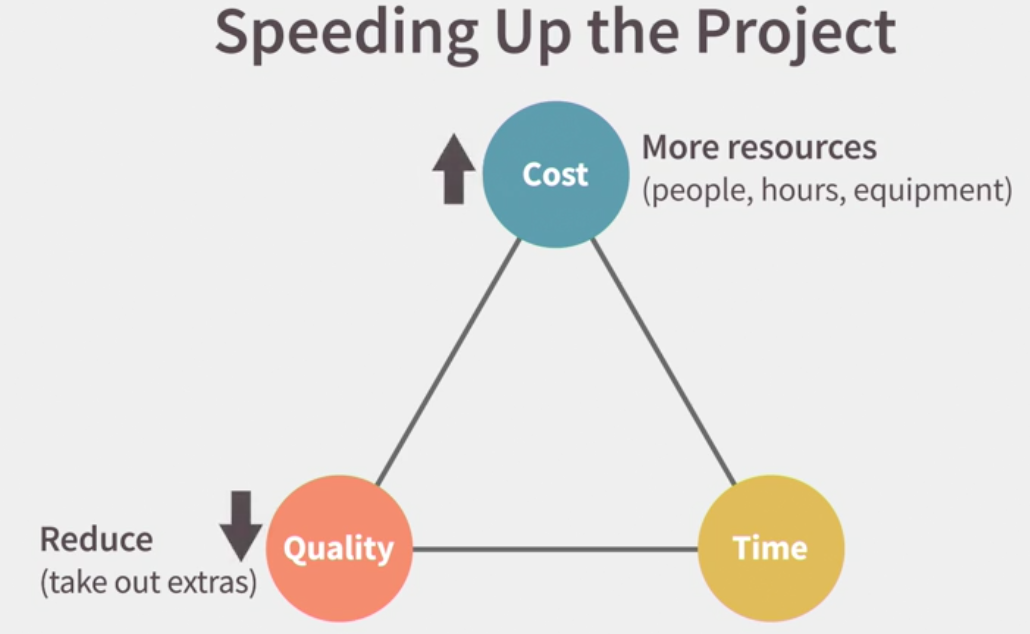 Speeding Up the Project

Cost

More resources
(people, hours, equipment)

Reduce
(take out extras)

Quality

Time